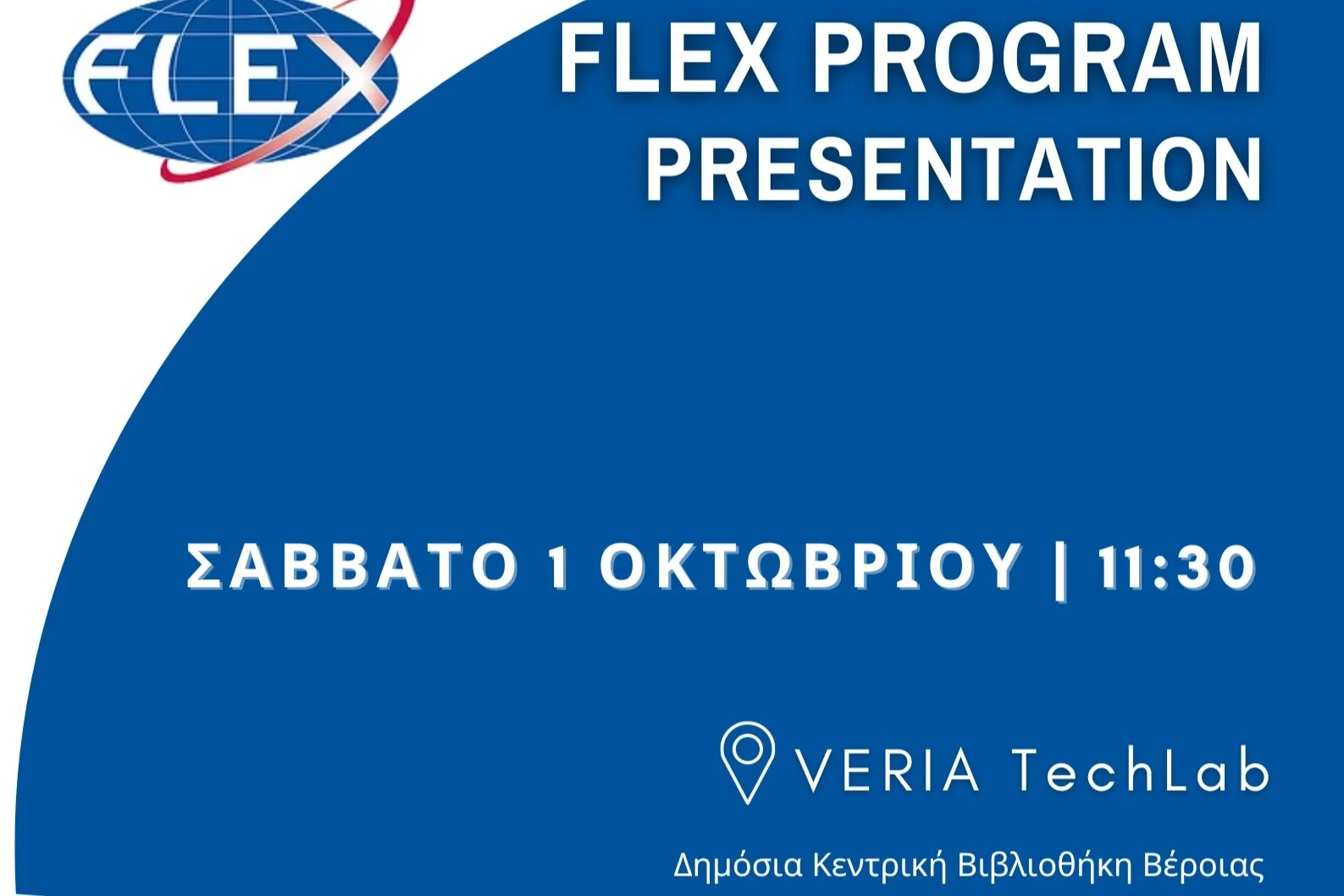 FLEX

FLEX PROGRAM
PRESENTATION

ΣΑΒΒΑΤΟ 1 ΟΚΤΩΒΡΙΟΥ | 11:30

VERIA TechLab

Δημόσια Κεντρική Βιβλιοθήκη Βέροιας